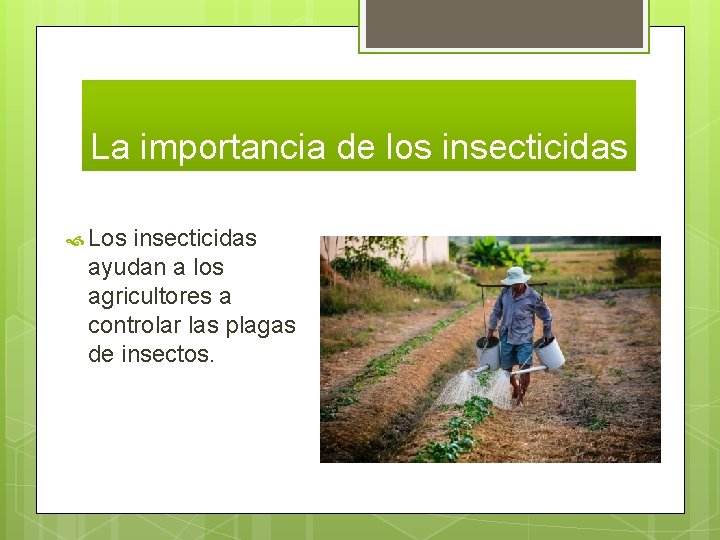 La importancia de los insecticidas

Los insecticidas ayudan a los agricultores a controlar las plagas de insectos.